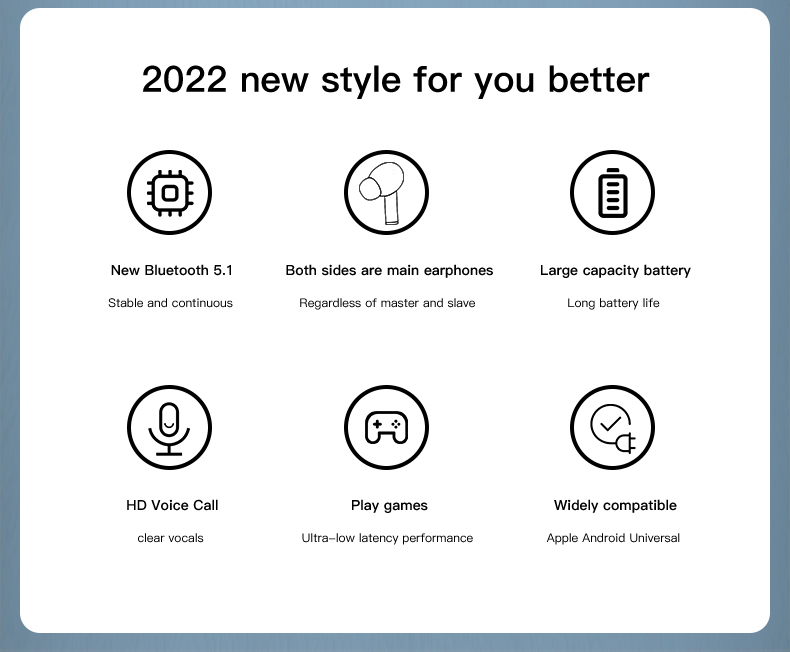 2022 new style for you better

New Bluetooth 5.1

Stable and continuous

Both sides are main earphones

Regardless of master and slave

Large capacity battery

Long battery life

HD Voice Call

clear vocals

Play games

Ultra-low latency performance

Widely compatible

Apple Android Universal